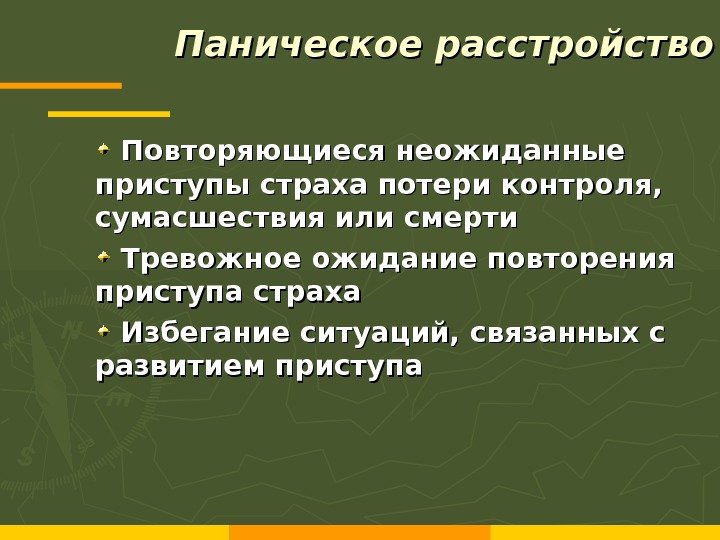 Паническое расстройство

Повторяющиеся неожиданные приступы страха потери контроля, сумасшествия или смерти

Тревожное ожидание повторения приступа страха

Избегание ситуаций, связанных с развитием приступа